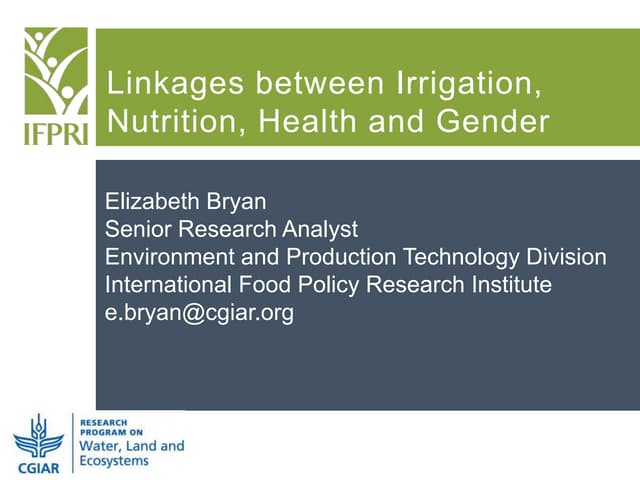 IFPRI

Linkages between Irrigation, Nutrition, Health and Gender

Elizabeth Bryan
Senior Research Analyst
Environment and Production Technology Division
International Food Policy Research Institute
e.bryan@cgiar.org

CGIAR

RESEARCH PROGRAM ON
Water, Land and Ecosystems